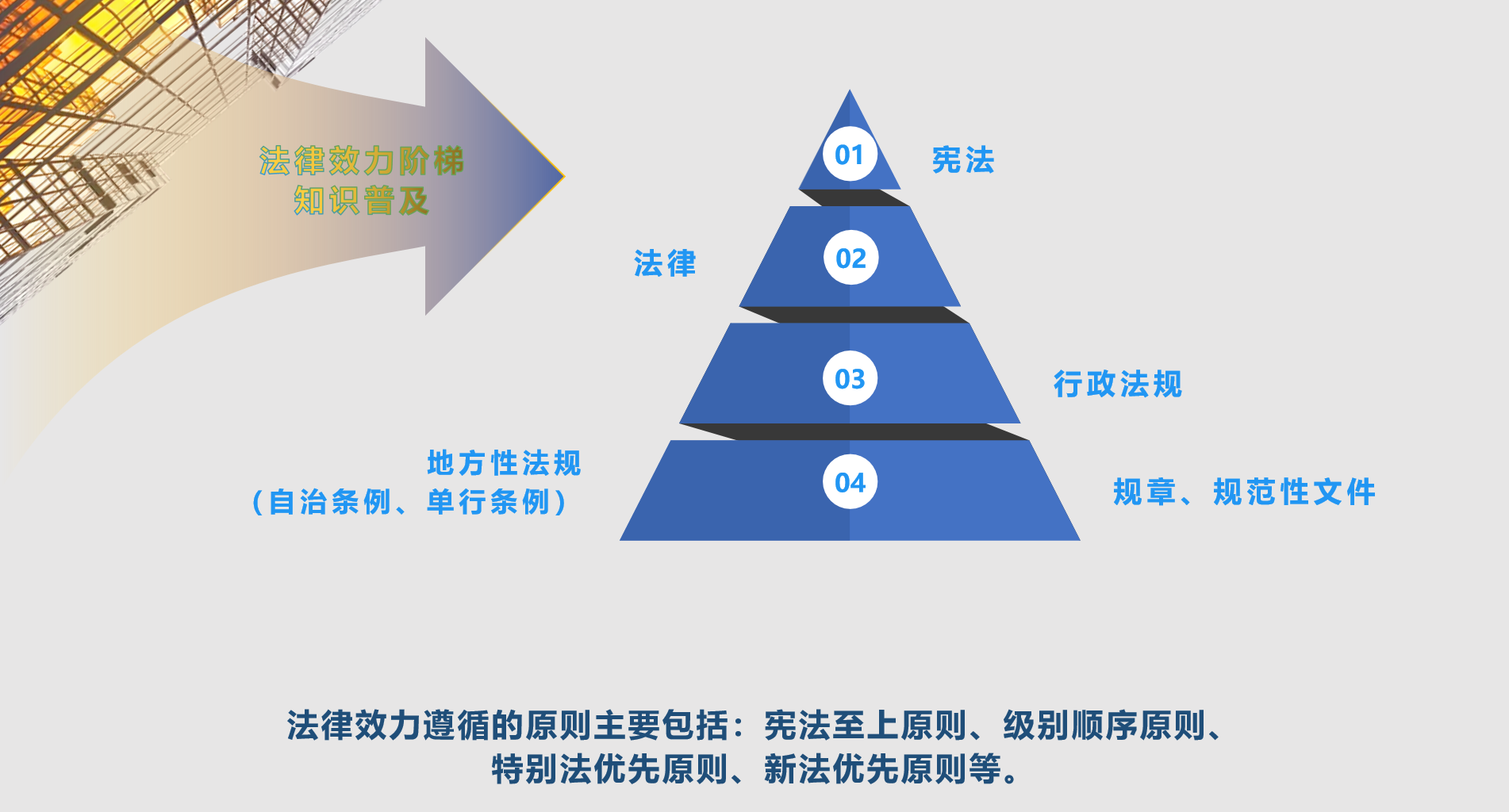 法律效力阶梯
知识普及

01 宪法

法律 02

03 行政法规

地方性法规
（自治条例、单行条例） 04

规章、规范性文件

法律效力遵循的原则主要包括：宪法至上原则、级别顺序原则、特别法优先原则、新法优先原则等。